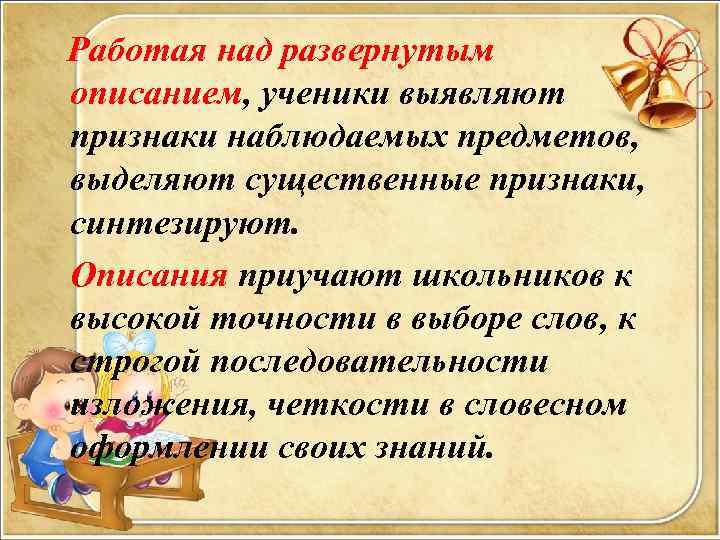 Работая над развернутым описанием, ученики выявляют признаки наблюдаемых предметов, выделяют существенные признаки, синтезируют.

Описания приучают школьников к высокой точности в выборе слов, к строгой последовательности изложения, четкости в словесном оформлении своих знаний.